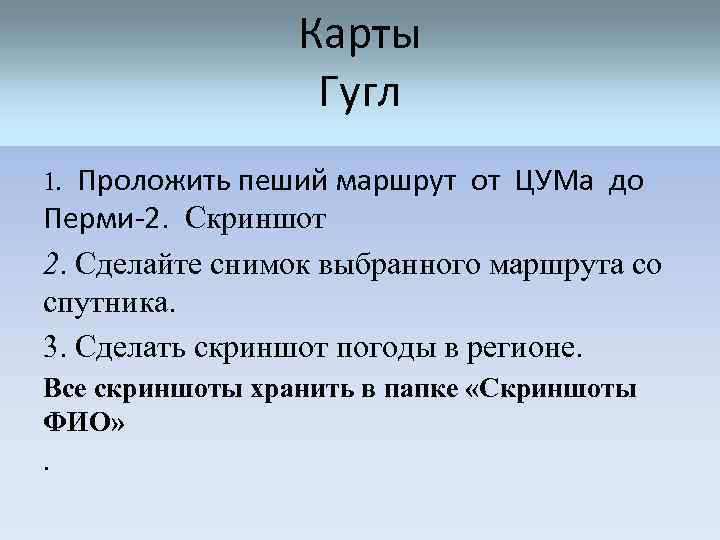 Карты
Гугл

1. Проложить пеший маршрут от ЦУМа до Перми-2. Скриншот

2. Сделайте снимок выбранного маршрута со спутника.

3. Сделать скриншот погоды в регионе.

Все скриншоты хранить в папке «Скриншоты ФИО»

.